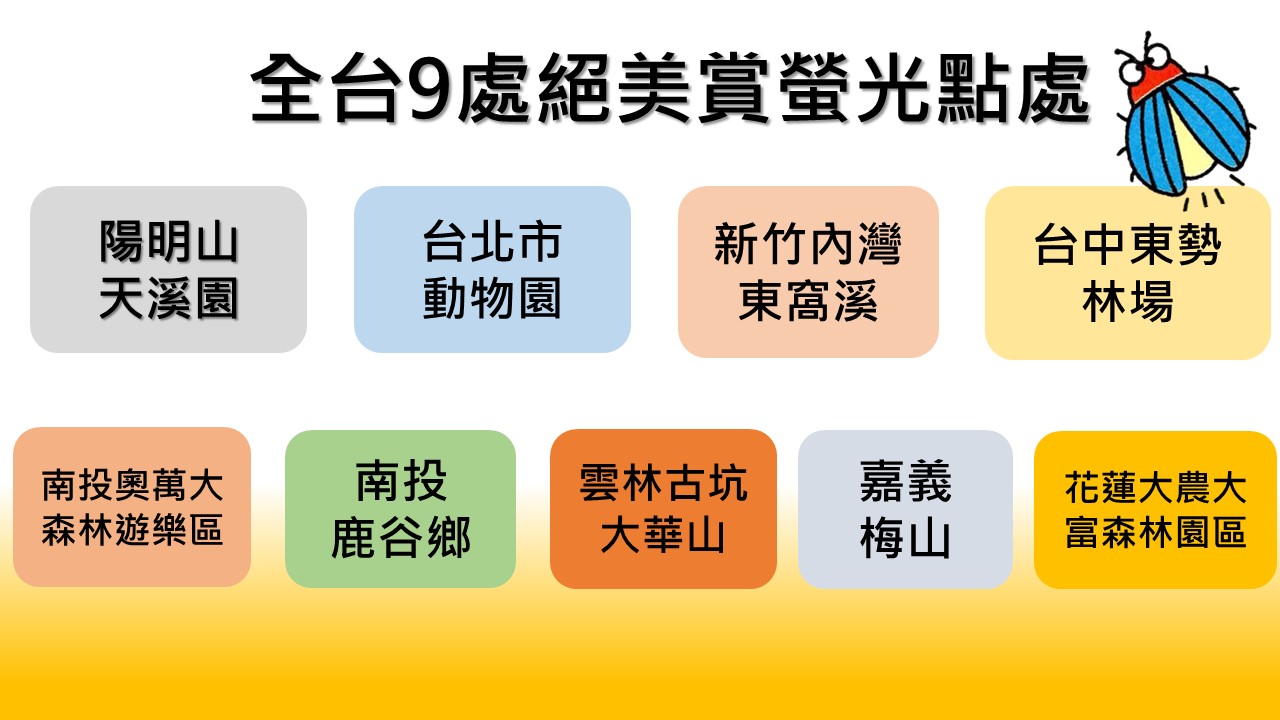 全台9處絕美賞螢光點處

陽明山
天溪園

台北市
動物園

新竹內灣
東窩溪

台中東勢
林場

南投奧萬大
森林遊樂區

南投
鹿谷鄉

雲林古坑
大華山

嘉義
梅山

花蓮大農大
富森林園區